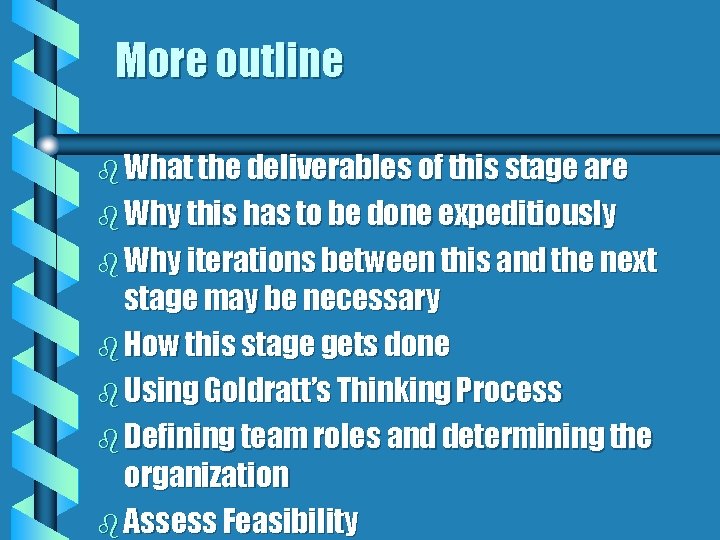 More outline

What the deliverables of this stage are
Why this has to be done expeditiously
Why iterations between this and the next stage may be necessary
How this stage gets done
Using Goldratt's Thinking Process
Defining team roles and determining the organization
Assess Feasibility